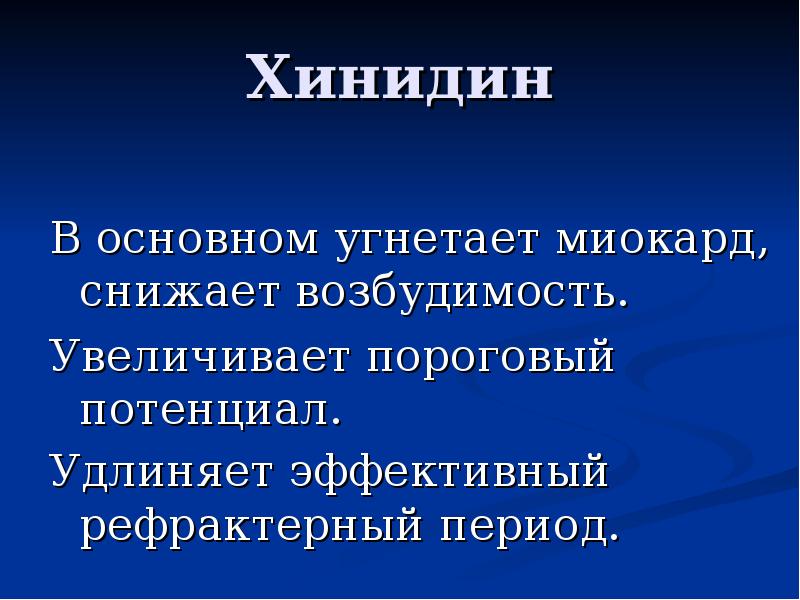 Хинидин

В основном угнетает миокард, снижает возбудимость.

Увеличивает пороговый потенциал.

Удлиняет эффективный рефрактерный период.